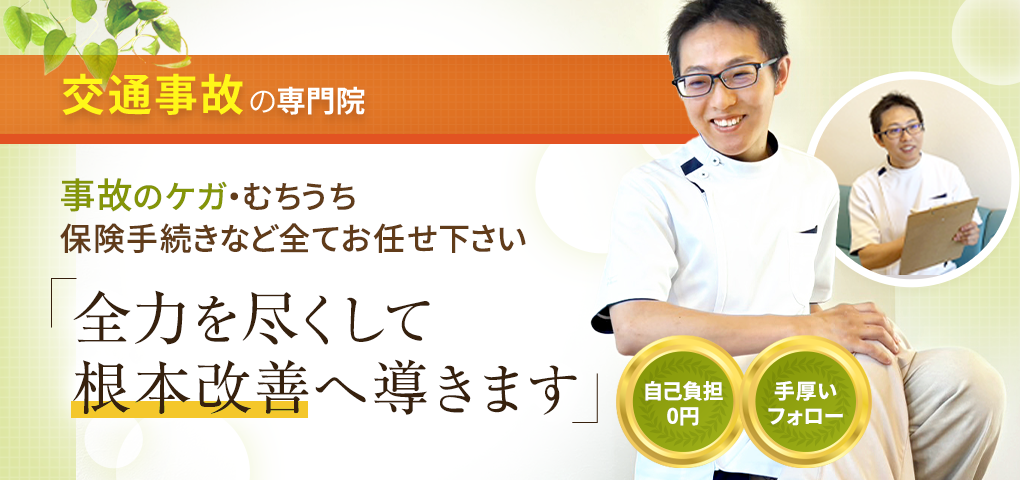 交通事故の専門院

事故のケガ・むちうち
保険手続きなど全てお任せ下さい

「全力を尽くして
根本改善へ導きます」

自己負担
0円

手厚い
フォロー